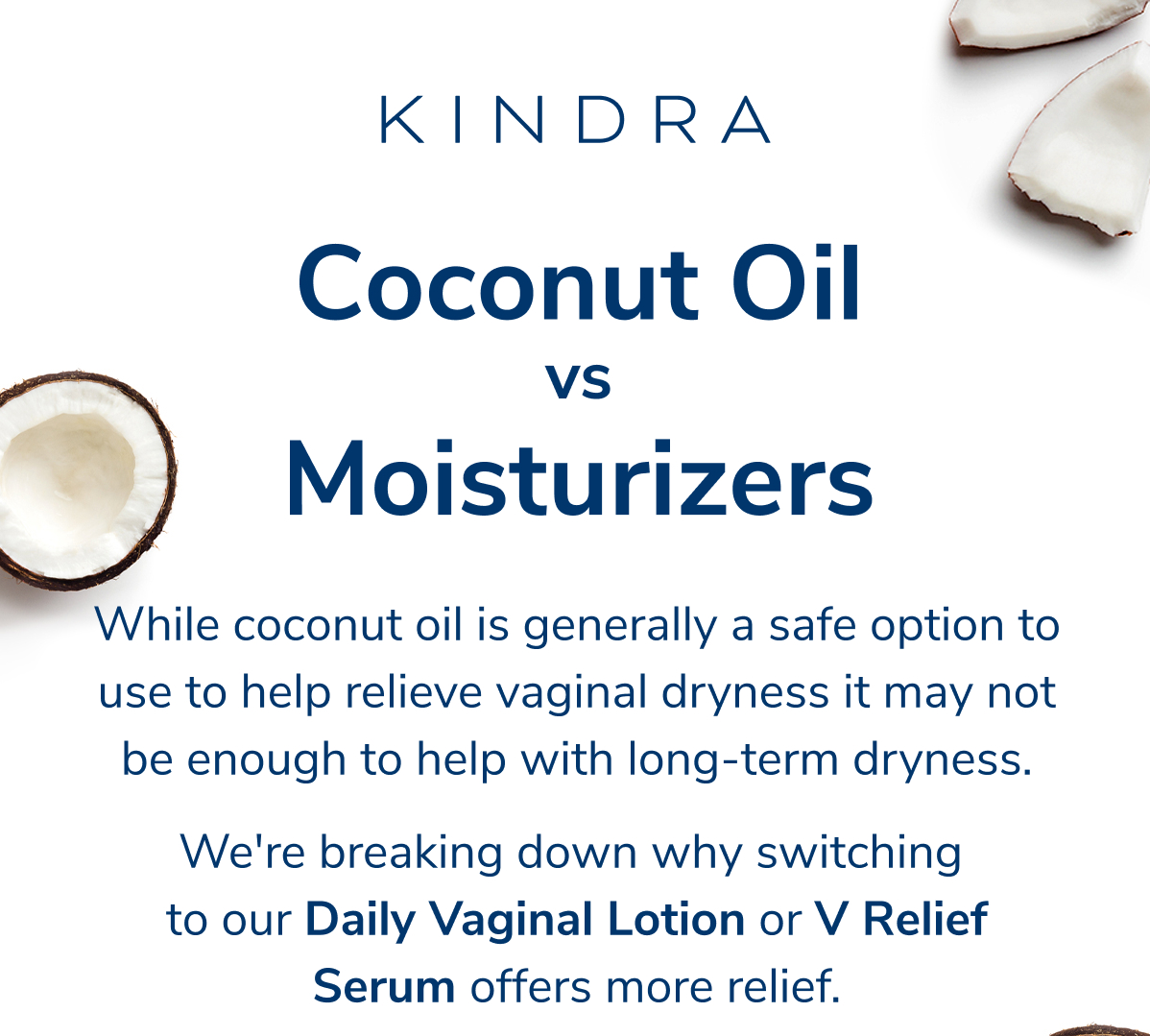 KINDRA

Coconut Oil
vs
Moisturizers

While coconut oil is generally a safe option to use to help relieve vaginal dryness it may not be enough to help with long-term dryness.

We're breaking down why switching to our Daily Vaginal Lotion or V Relief Serum offers more relief.